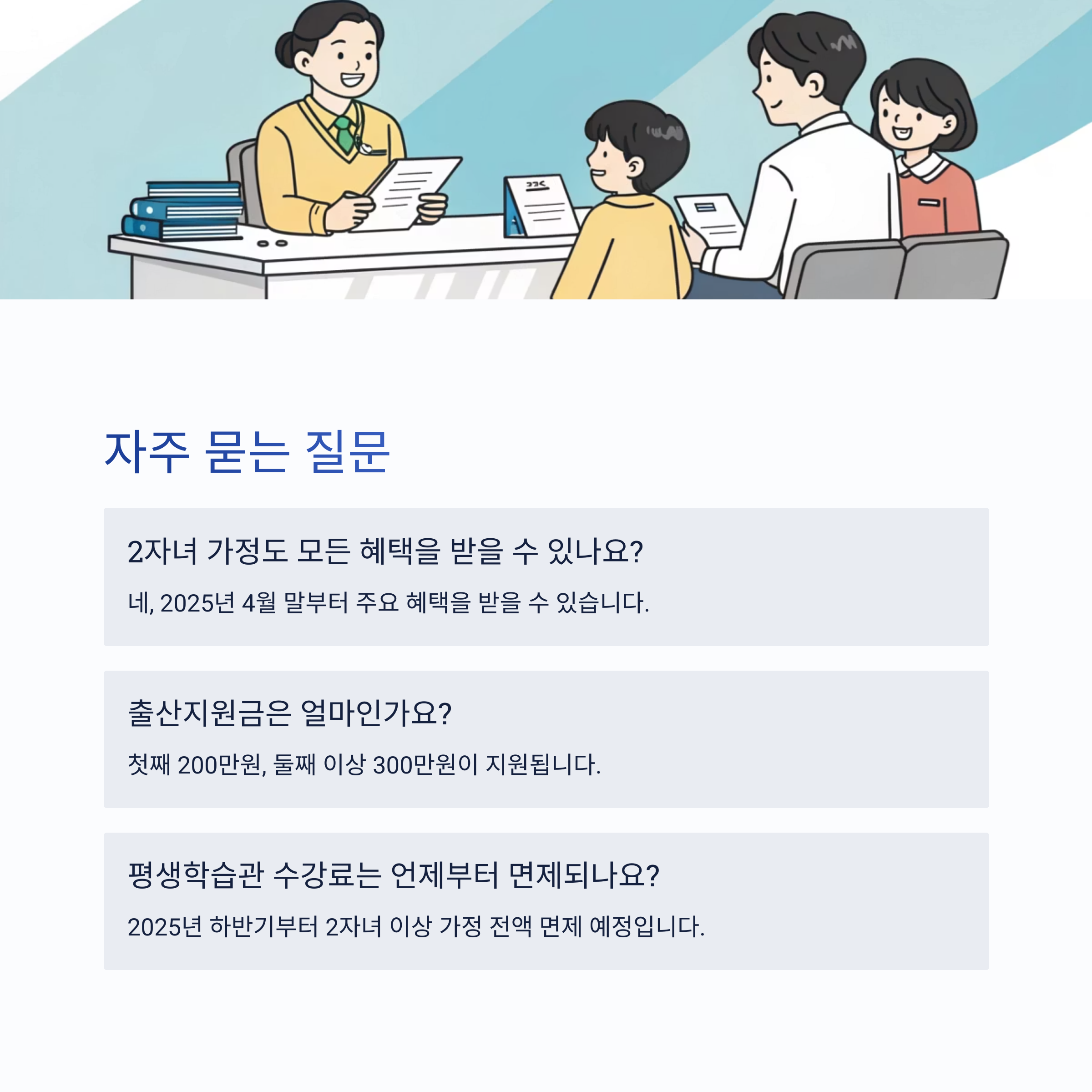 자주 묻는 질문

2자녀 가정도 모든 혜택을 받을 수 있나요?

네, 2025년 4월 말부터 주요 혜택을 받을 수 있습니다.

출산지원금은 얼마인가요?

첫째 200만원, 둘째 이상 300만원이 지원됩니다.

평생학습관 수강료는 언제부터 면제되나요?

2025년 하반기부터 2자녀 이상 가정 전액 면제 예정입니다.